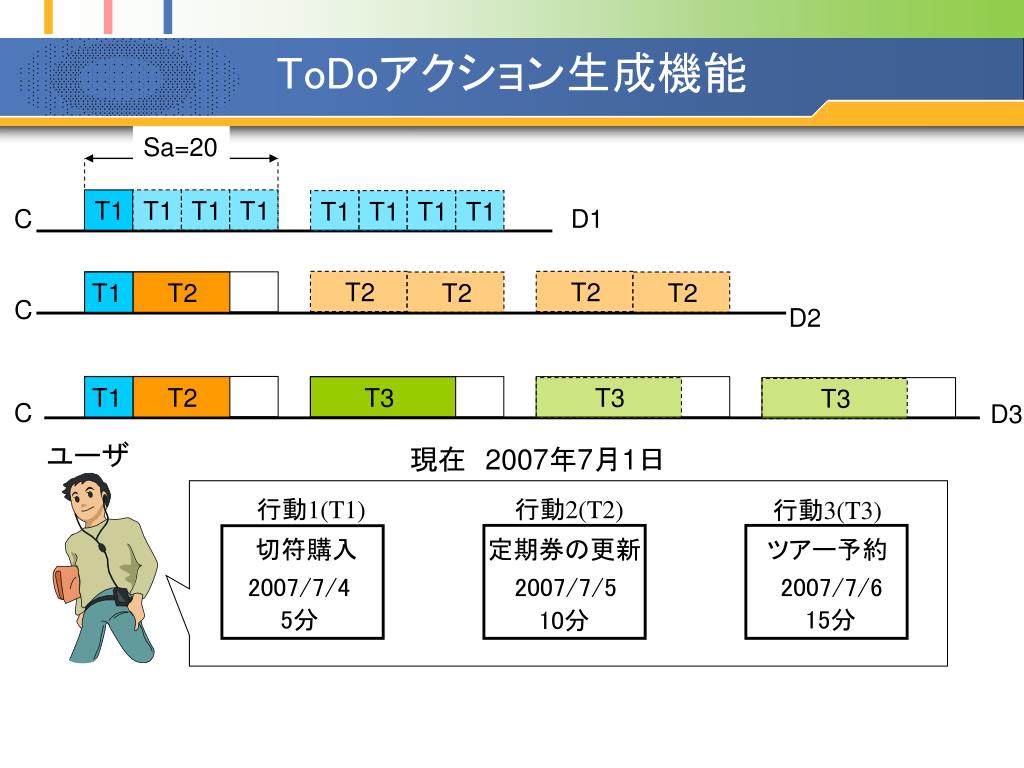 ToDoアクション生成機能

Sa=20

C T1 T1 T1 T1 T1 T1 T1 T1 D1

C T1 T2 T2 T2 T2 T2 D2

C T1 T2 T3 T3 T3 D3

ユーザ

現在 2007年7月1日

行動1(T1)
切符購入
2007/7/4
5分

行動2(T2)
定期券の更新
2007/7/5
10分

行動3(T3)
ツアー予約
2007/7/6
15分